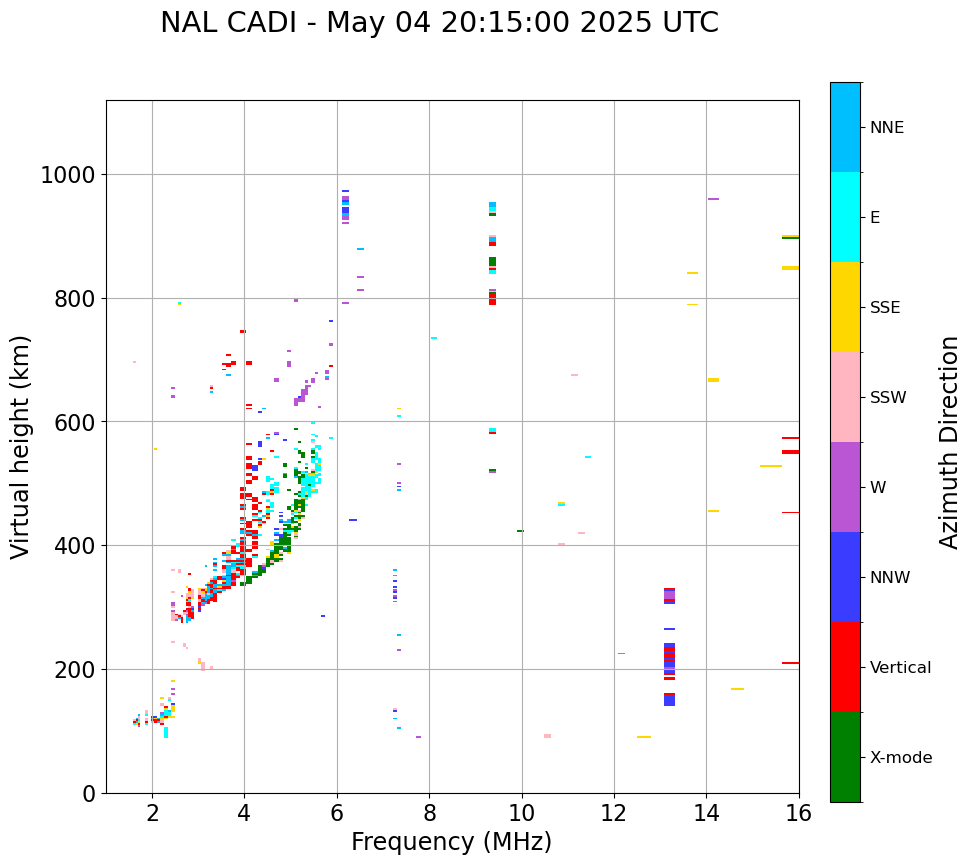 NAL CADI - May 04 20:15:00 2025 UTC

Virtual height (km)

1000
800
600
400
200
0

2
4
6
8
10
12
14
16

Frequency (MHz)

NNE
E
SSE
SSW
W
NNW
Vertical
X-mode

Azimuth Direction